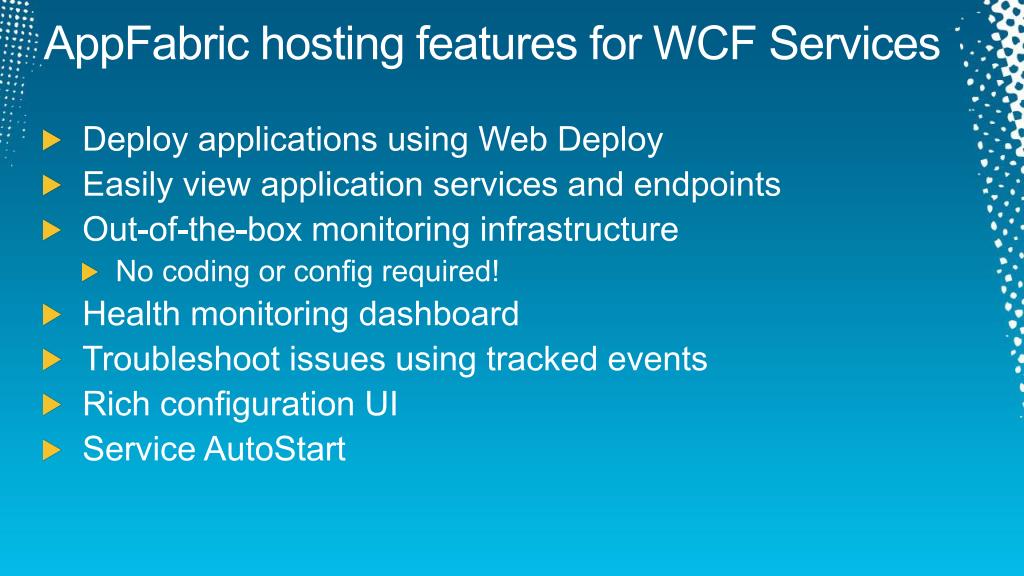 AppFabric hosting features for WCF Services

Deploy applications using Web Deploy
Easily view application services and endpoints
Out-of-the-box monitoring infrastructure
No coding or config required!
Health monitoring dashboard
Troubleshoot issues using tracked events
Rich configuration UI
Service AutoStart